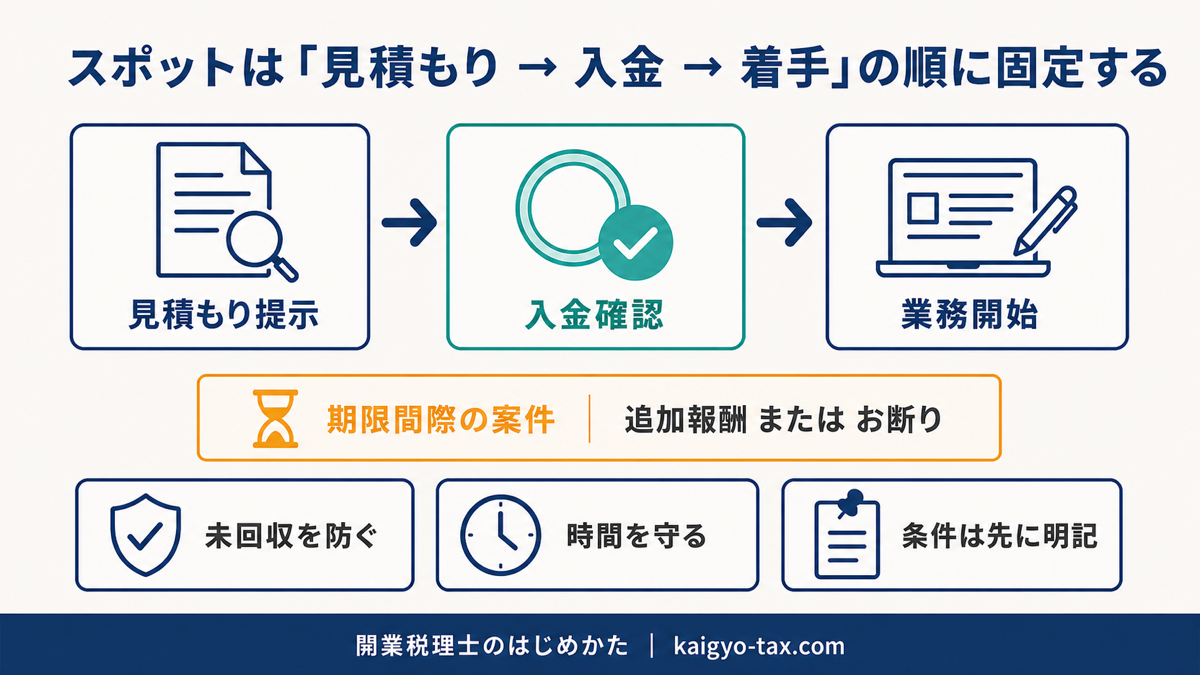 スポットは「見積もり → 入金 → 着手」の順に固定する

見積もり提示

入金確認

業務開始

期限間際の案件 | 追加報酬 または お断り

未回収を防ぐ

時間を守る

条件は先に明記

開業税理士のはじめかた | kaigyo-tax.com